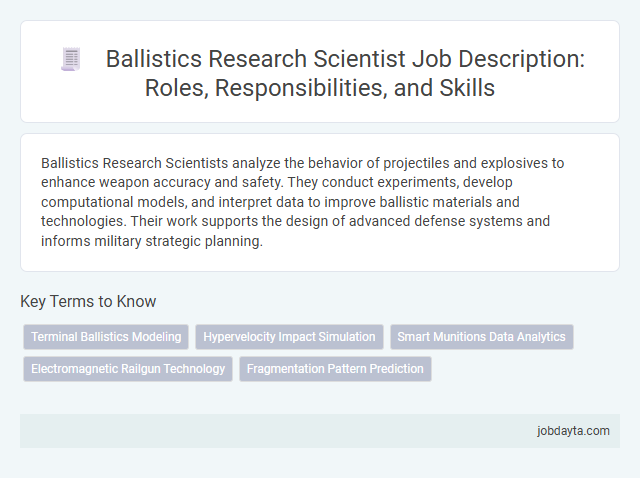 Ballistics Research Scientist Job Description: Roles, Responsibilities, and Skills

Ballistics Research Scientists analyze the behavior of projectiles and explosives to enhance weapon accuracy and safety. They conduct experiments, develop computational models, and interpret data to improve ballistic materials and technologies. Their work supports the design of advanced defense systems and informs military strategic planning.

Key Terms to Know

Terminal Ballistics Modeling
Hypervelocity Impact Simulation
Smart Munitions Data Analytics
Electromagnetic Railgun Technology
Fragmentation Pattern Prediction

jobdayta.com